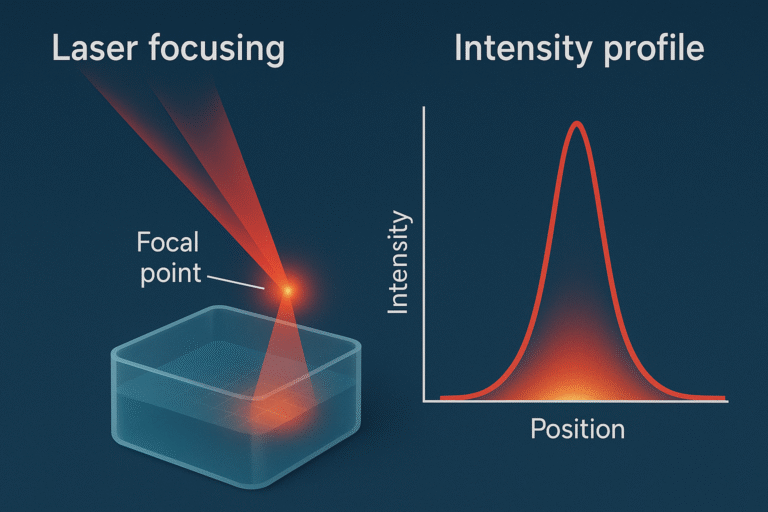 Laser focusing

Focal point

Intensity profile

Intensity

Position